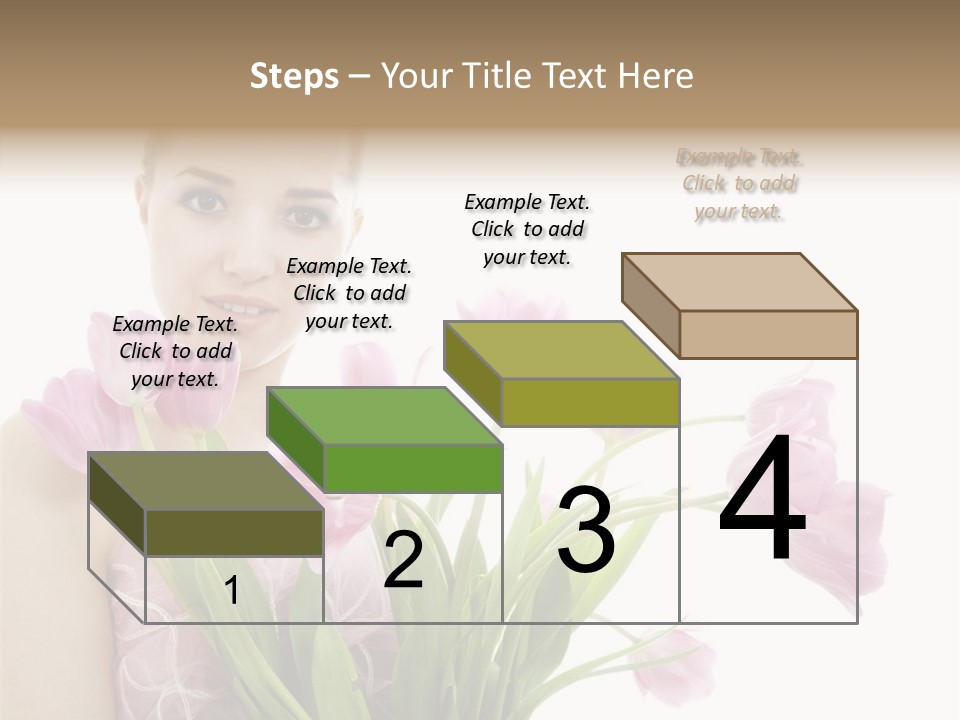 Steps – Your Title Text Here

Example Text. Click to add your text.

Example Text. Click to add your text.

Example Text. Click to add your text.

Example Text. Click to add your text.

1

2

3

4